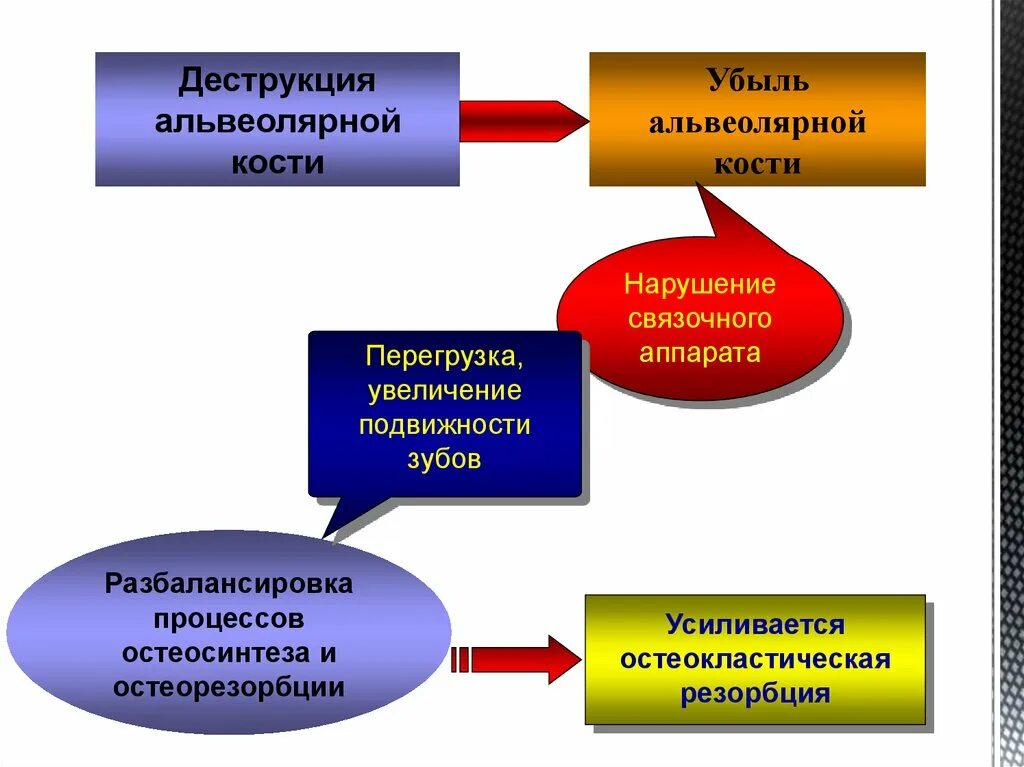 Деструкция альвеолярной кости

Убыль альвеолярной кости

Нарушение связочного аппарата

Перегрузка, увеличение подвижности зубов

Разбалансировка процессов остеосинтеза и остеорезорбции

Усиливается остеокластическая резорбция